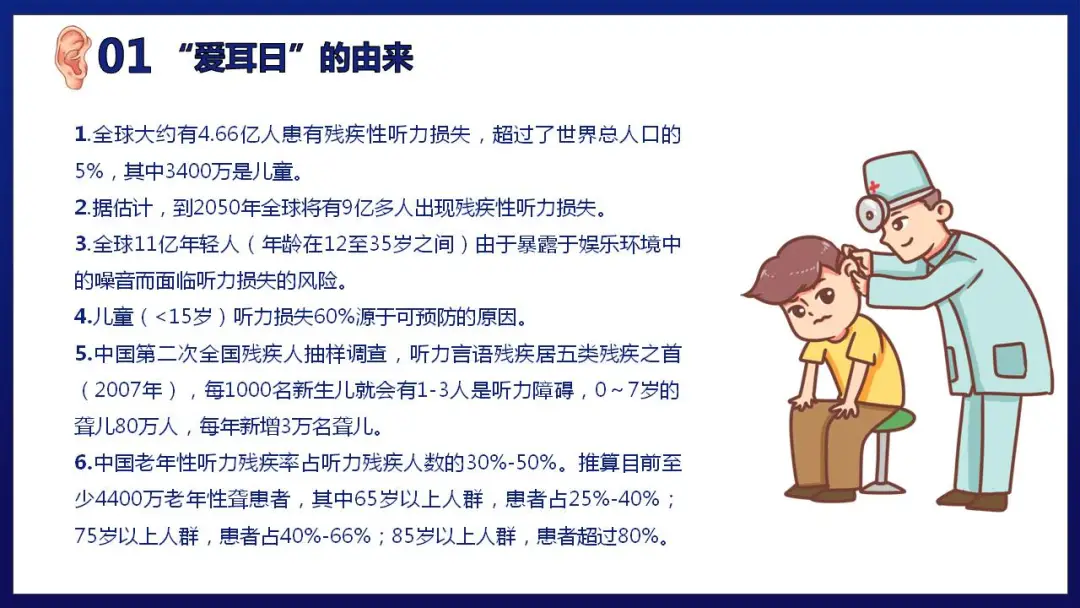 01 “爱耳日”的由来

1.全球大约有4.66亿人患有残疾性听力损失，超过了世界总人口的5%，其中3400万是儿童。

2.据估计，到2050年全球将有9亿多人出现残疾性听力损失。

3.全球11亿年轻人（年龄在12至35岁之间）由于暴露于娱乐环境中的噪音而面临听力损失的风险。

4.儿童（<15岁）听力损失60%源于可预防的原因。

5.中国第二次全国残疾人抽样调查，听力言语残疾居五类残疾之首（2007年），每1000名新生儿就会有1-3人是听力障碍，0～7岁的聋儿80万人，每年新增3万名聋儿。

6.中国老年性听力残疾率占听力残疾人数的30%-50%。推算目前至少4400万老年性聋患者，其中65岁以上人群，患者占25%-40%；75岁以上人群，患者占40%-66%；85岁以上人群，患者超过80%。